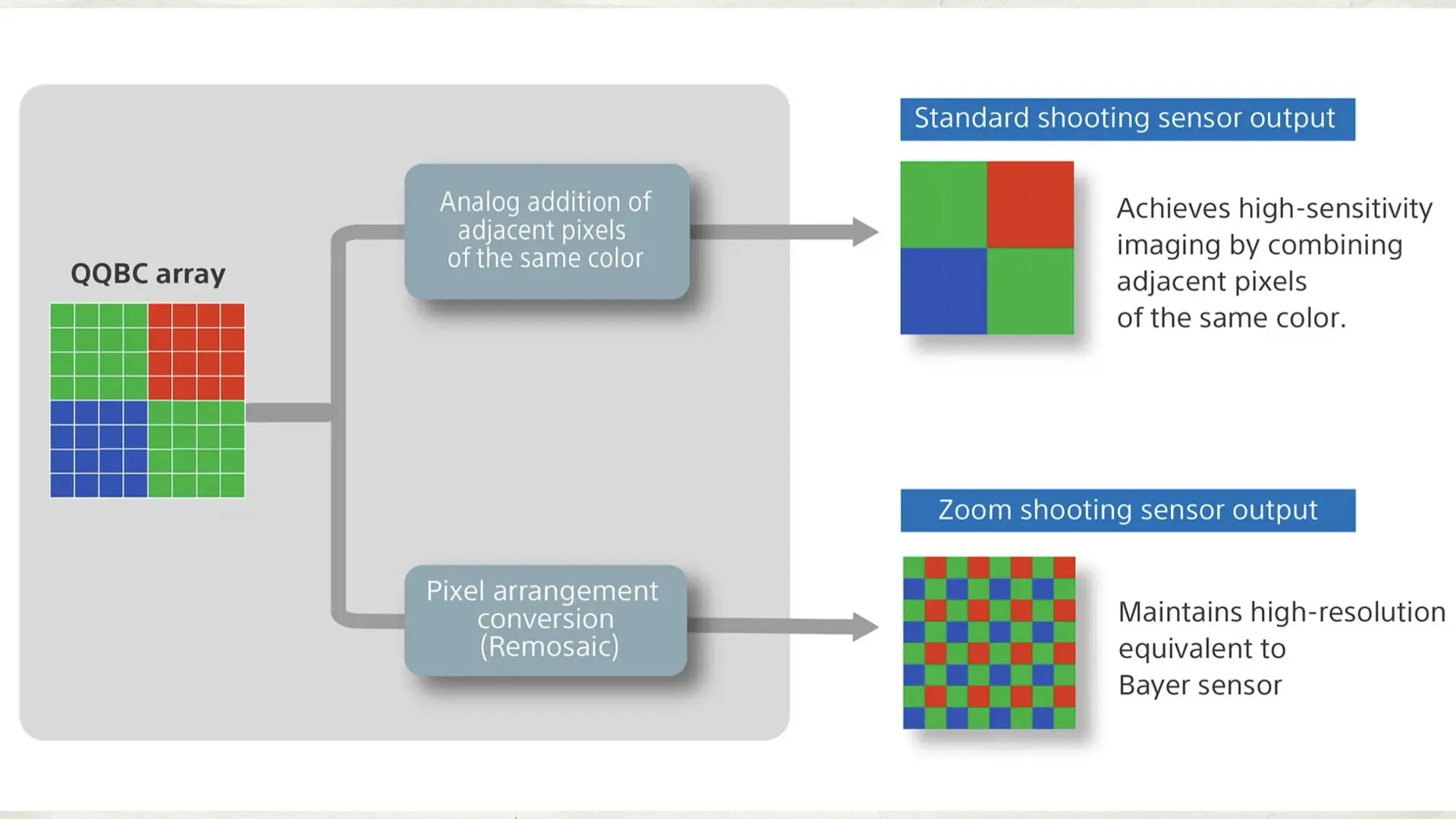 QQBC array

Analog addition of adjacent pixels of the same color

Pixel arrangement conversion (Remosaic)

Standard shooting sensor output

Achieves high-sensitivity imaging by combining adjacent pixels of the same color.

Zoom shooting sensor output

Maintains high-resolution equivalent to Bayer sensor